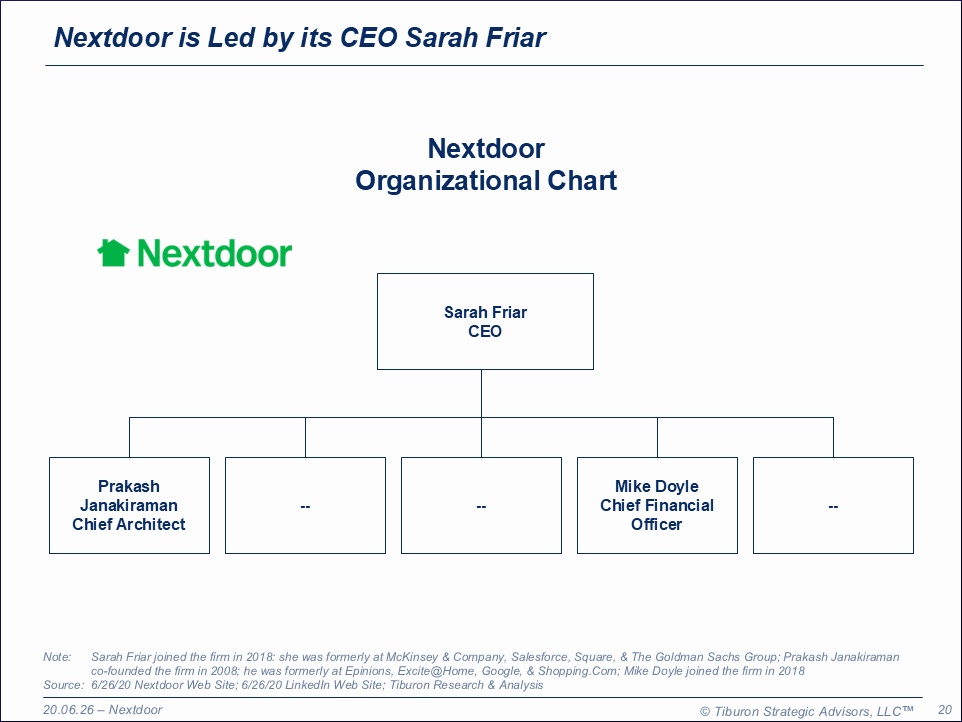 Nextdoor is Led by its CEO Sarah Friar

Nextdoor
Organizational Chart

Nextdoor

Sarah Friar
CEO

Prakash Janakiraman
Chief Architect

--

--

Mike Doyle
Chief Financial Officer

--

Note: Sarah Friar joined the firm in 2018: she was formerly at McKinsey & Company, Salesforce, Square, & The Goldman Sachs Group; Prakash Janakiraman co-founded the firm in 2008; he was formerly at Epinions, Excite@Home, Google, & Shopping.Com; Mike Doyle joined the firm in 2018
Source: 6/26/20 Nextdoor Web Site; 6/26/20 LinkedIn Web Site; Tiburon Research & Analysis

20.06.26 – Nextdoor

© Tiburon Strategic Advisors, LLC™ 20